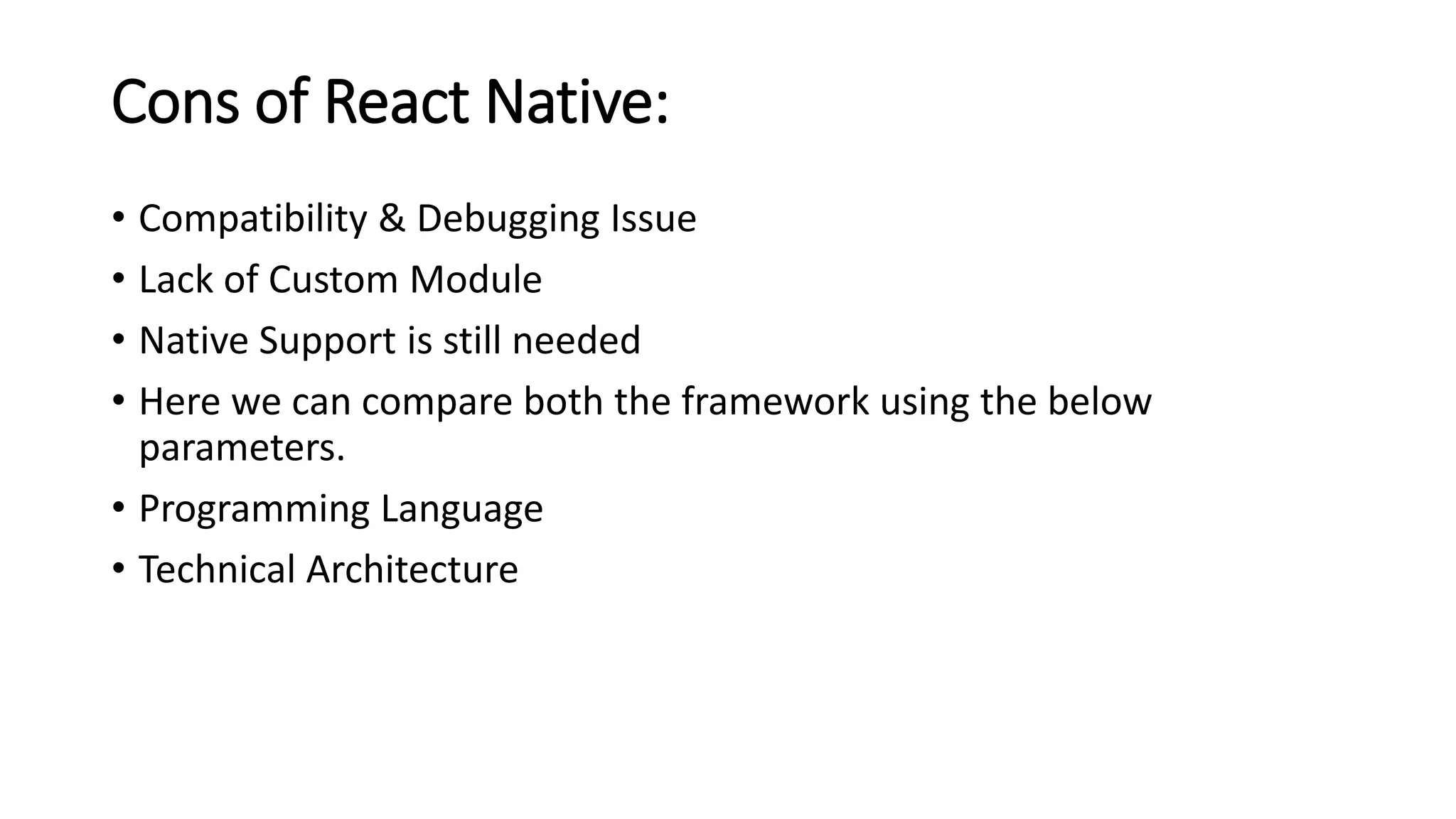 Cons of React Native:

• Compatibility & Debugging Issue
• Lack of Custom Module
• Native Support is still needed
• Here we can compare both the framework using the below parameters.
• Programming Language
• Technical Architecture